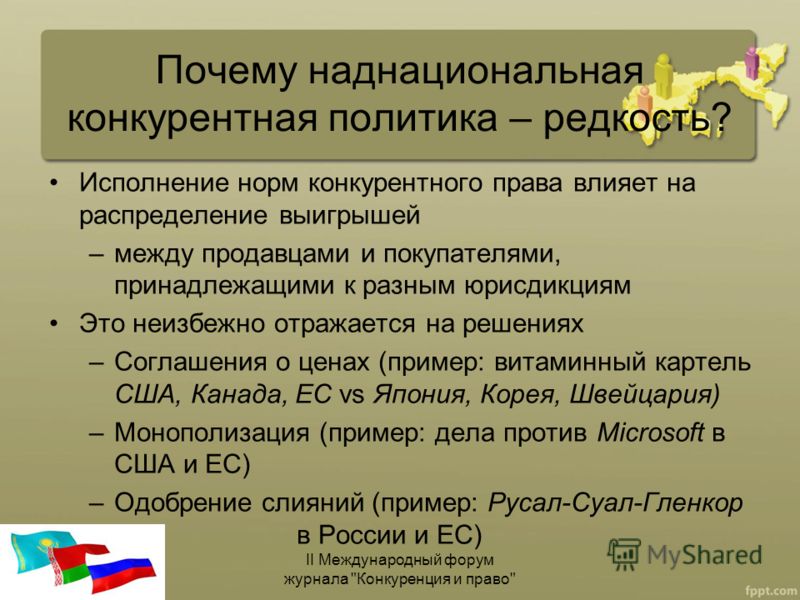 Почему наднациональная конкурентная политика – редкость?

• Исполнение норм конкурентного права влияет на распределение выигрышей

– между продавцами и покупателями, принадлежащими к разным юрисдикциям

• Это неизбежно отражается на решениях

– Соглашения о ценах (пример: витаминный картель США, Канада, ЕС vs Япония, Корея, Швейцария)

– Монополизация (пример: дела против Microsoft в США и ЕС)

– Одобрение слияний (пример: Русал-Суал-Гленкор в России и ЕС)

II Международный форум журнала "Конкуренция и право"

MyShared

fppt.com